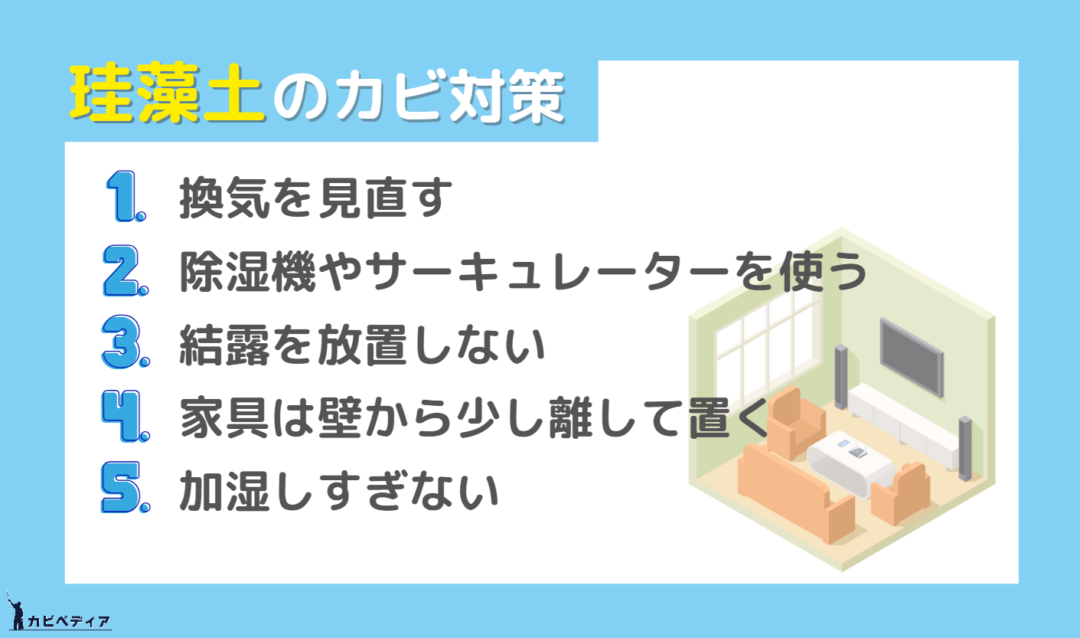 珪藻土のカビ対策

1. 換気を見直す

2. 除湿機やサーキュレーターを使う

3. 結露を放置しない

4. 家具は壁から少し離して置く

5. 加湿しすぎない

カビペディア